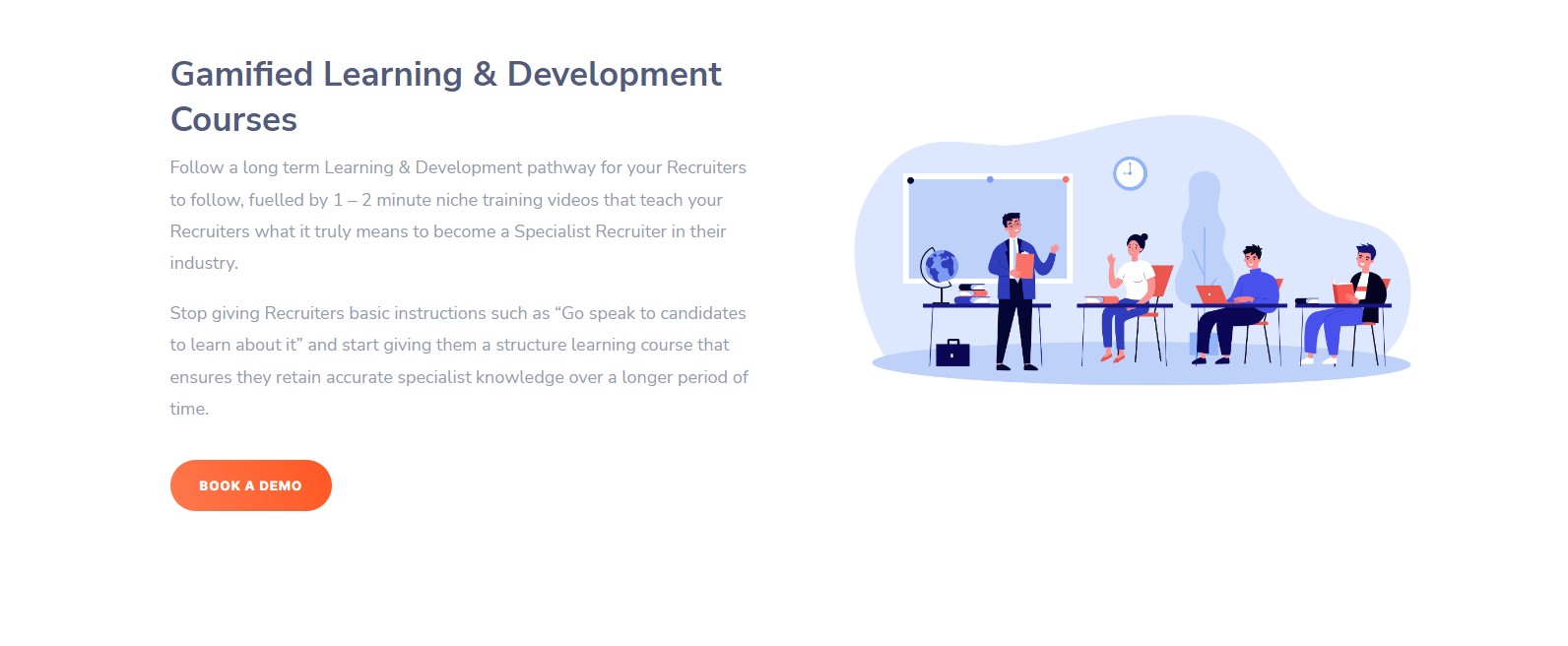 Gamified Learning & Development Courses

Follow a long term Learning & Development pathway for your Recruiters to follow, fuelled by 1 – 2 minute niche training videos that teach your Recruiters what it truly means to become a Specialist Recruiter in their industry.

Stop giving Recruiters basic instructions such as “Go speak to candidates to learn about it” and start giving them a structure learning course that ensures they retain accurate specialist knowledge over a longer period of time.

BOOK A DEMO